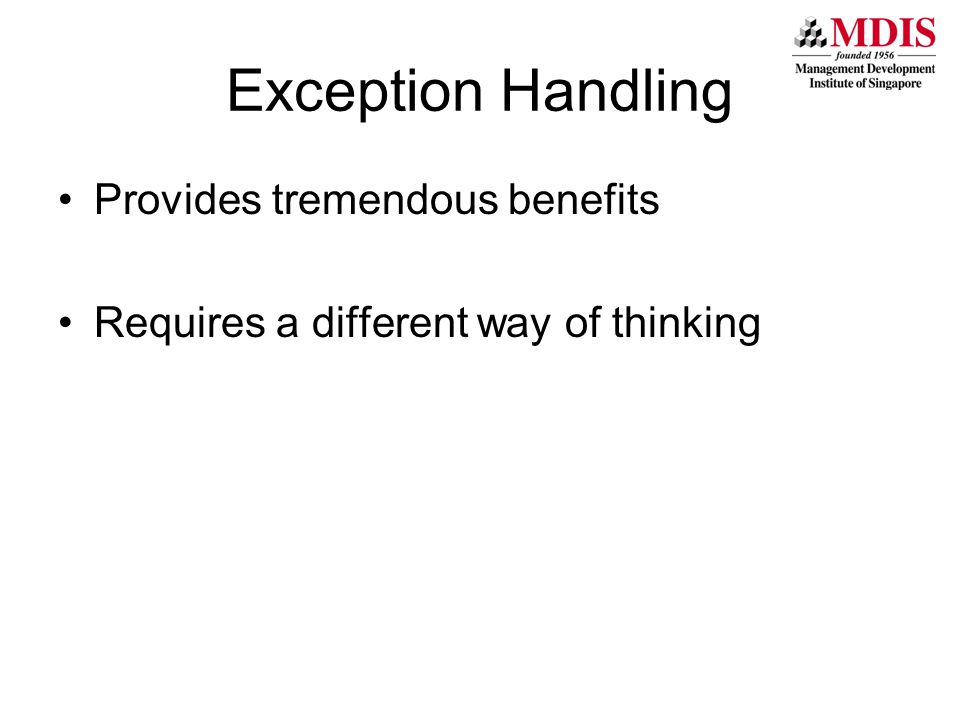 MDIS
founded 1956
Management Development Institute of Singapore

Exception Handling

• Provides tremendous benefits

• Requires a different way of thinking